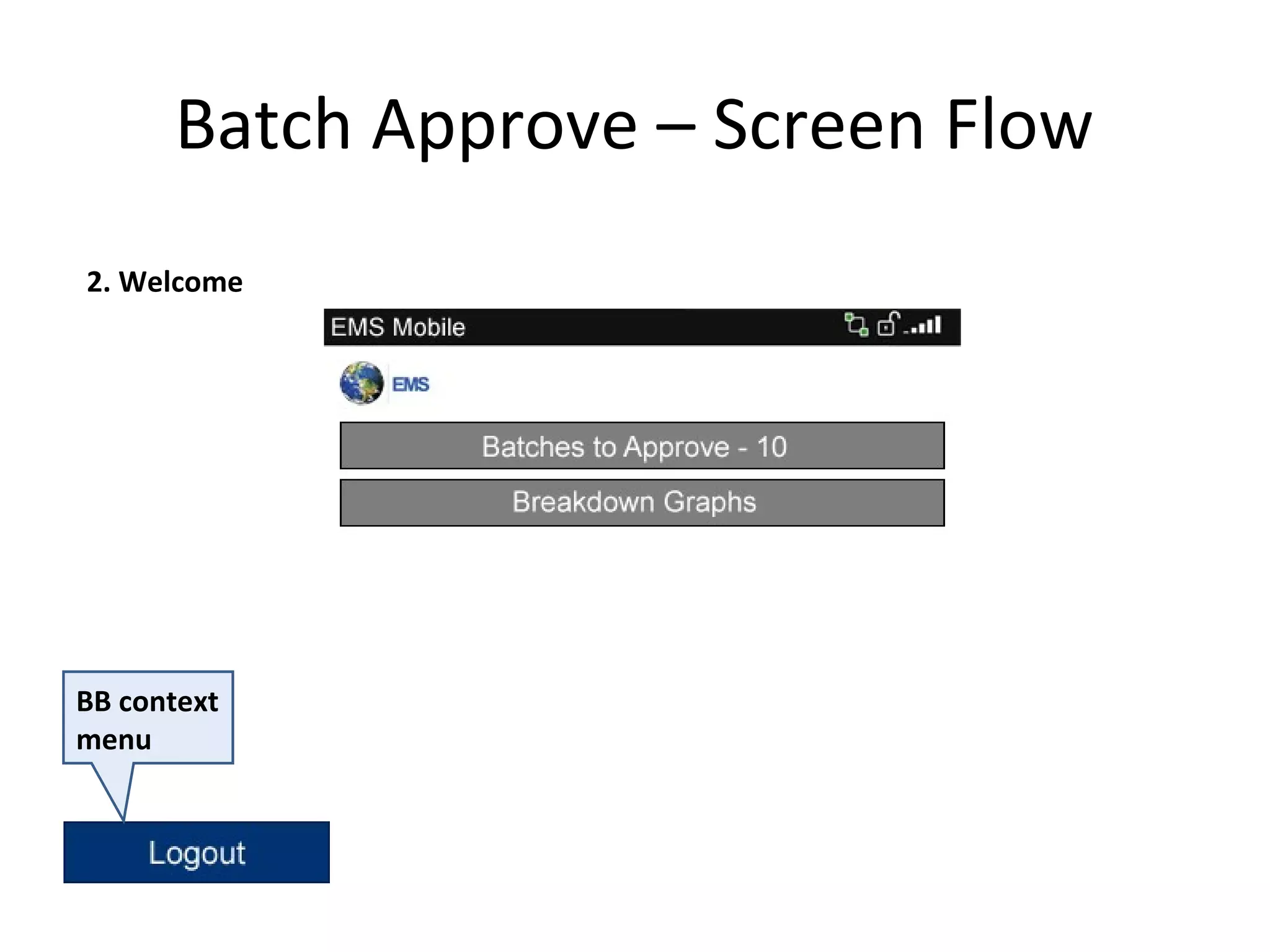 Batch Approve – Screen Flow

2. Welcome

EMS Mobile

EMS

Batches to Approve - 10

Breakdown Graphs

BB context menu

Logout